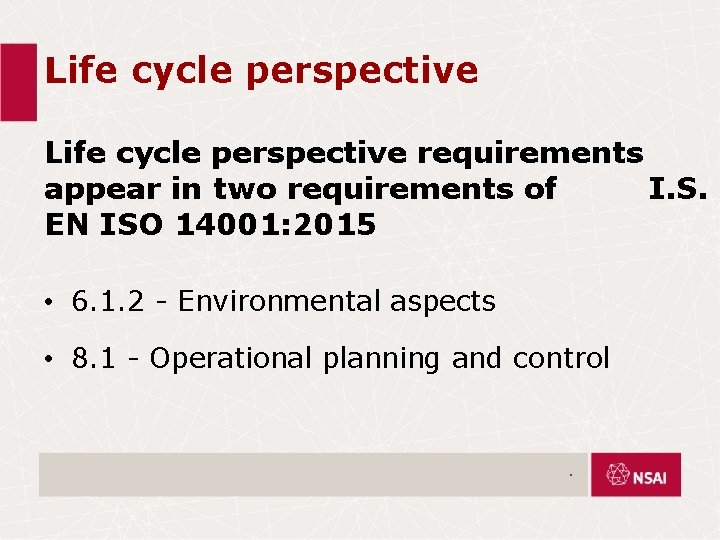 Life cycle perspective

Life cycle perspective requirements appear in two requirements of I.S. EN ISO 14001:2015

• 6.1.2 - Environmental aspects

• 8.1 - Operational planning and control

NSAI